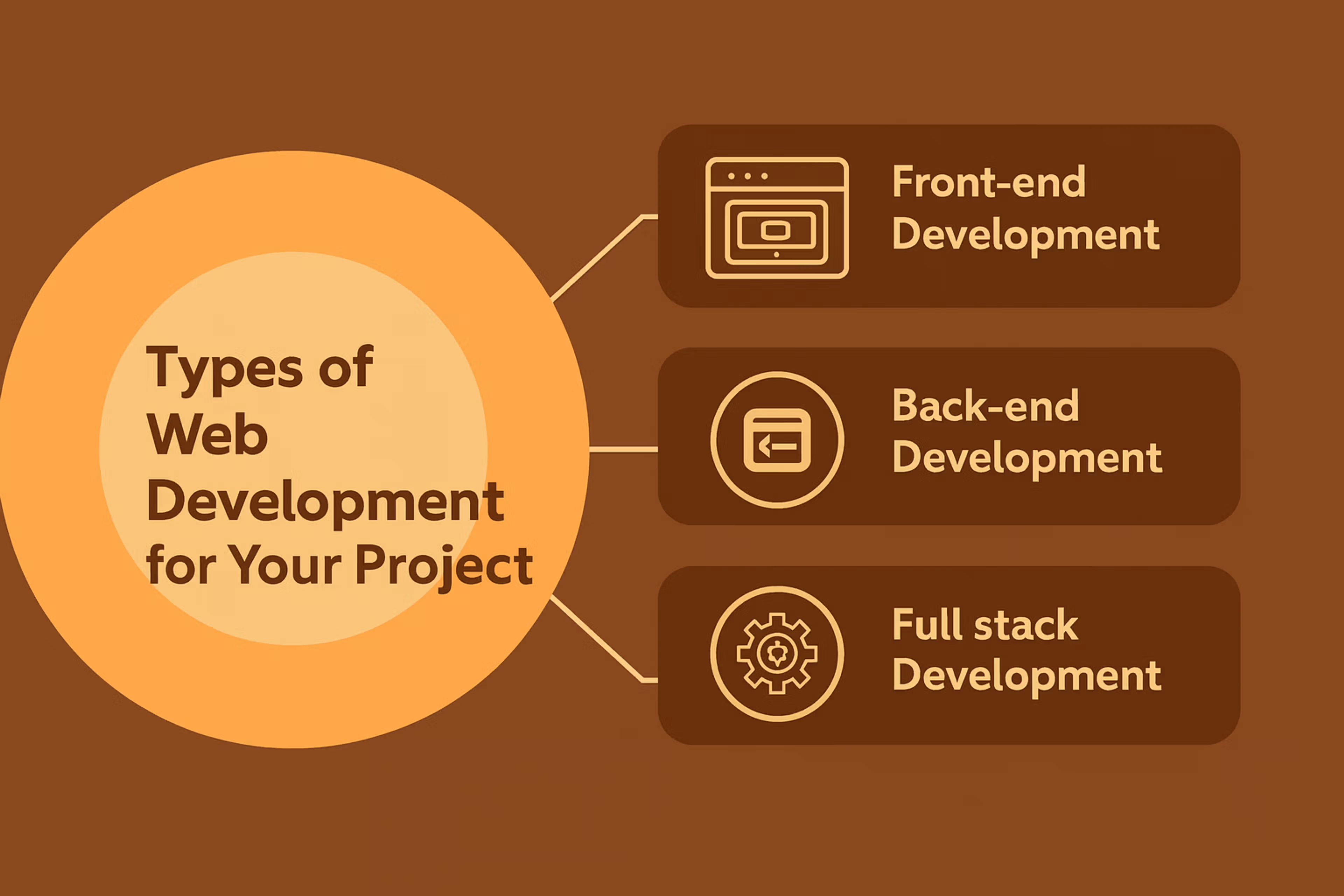 Types of Web Development for Your Project

Front-end Development

Back-end Development

Full stack Development